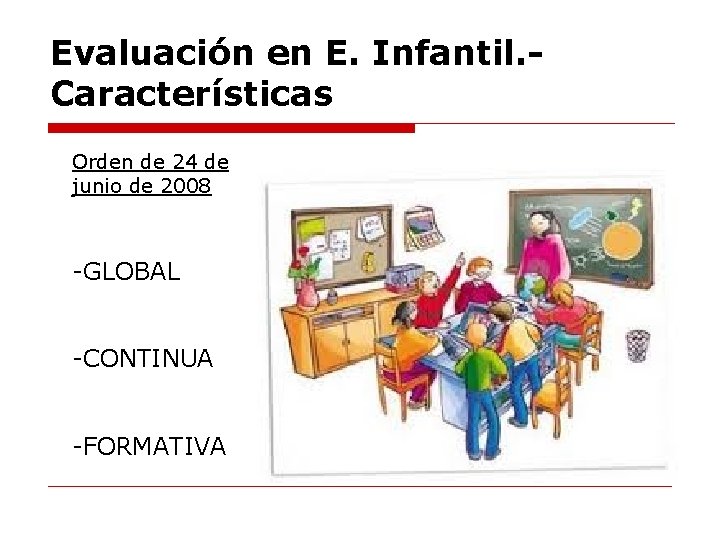 Evaluación en E. Infantil.- Características

Orden de 24 de junio de 2008

-GLOBAL

-CONTINUA

-FORMATIVA